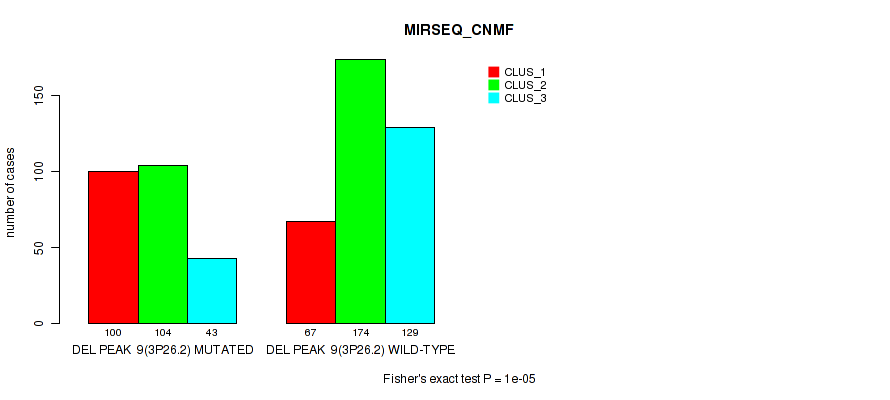 MIRSEQ_CNMF

CLUS_1
CLUS_2
CLUS_3

number of cases

0
50
100
150

100 104 43
DEL PEAK 9(3P26.2) MUTATED

67 174 129
DEL PEAK 9(3P26.2) WILD-TYPE

Fisher's exact test P = 1e-05